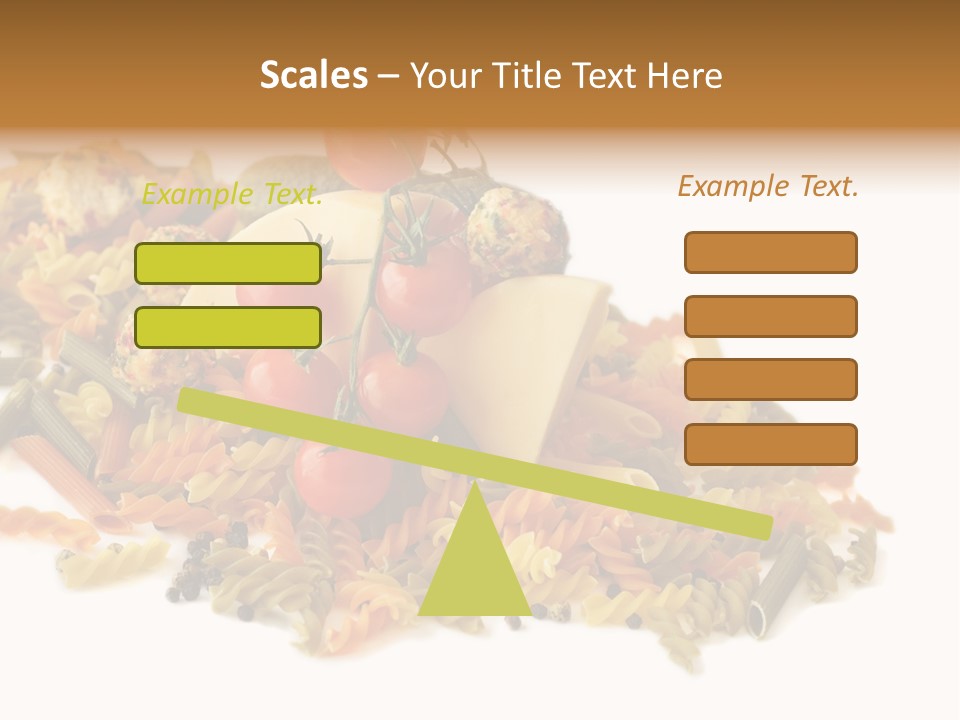 Scales – Your Title Text Here

Example Text.

Example Text.